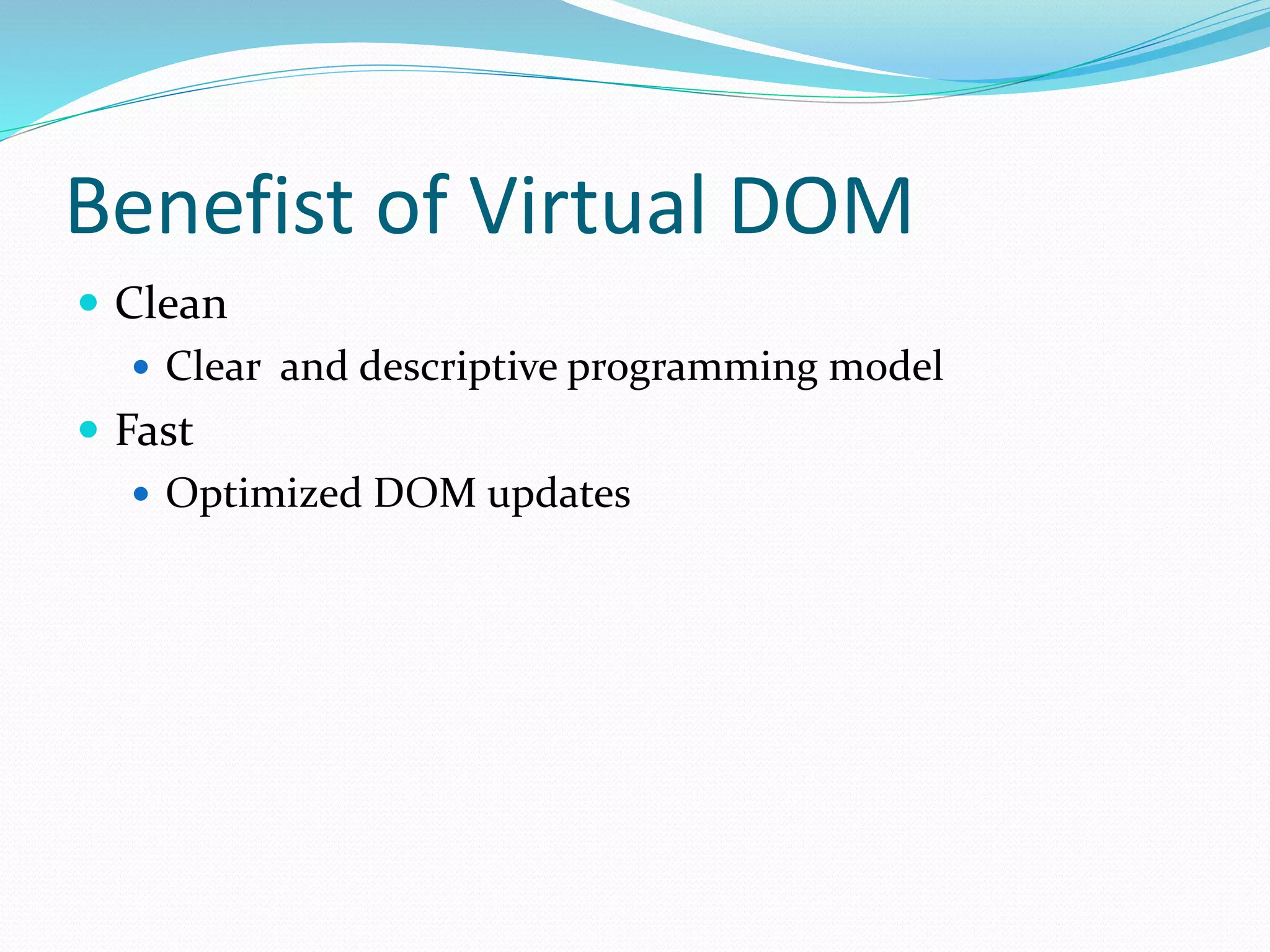 Benefist of Virtual DOM

- Clean
  - Clear  and descriptive programming model
- Fast
  - Optimized DOM updates